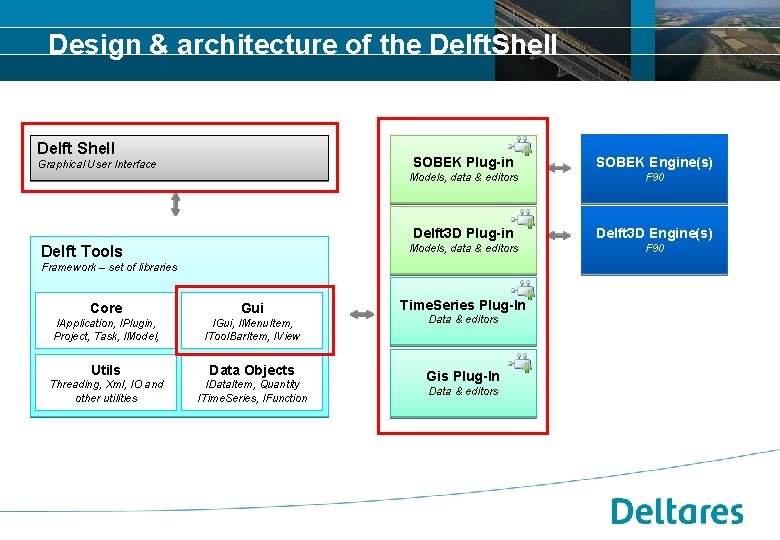 Design & architecture of the DelftShell

Delft Shell
Graphical User Interface

Delft Tools
Framework – set of libraries

Core
IApplication, IPlugin, Project, Task, IModel,

Gui
IGui, IMenuItem, IToolBarItem, IView

Utils
Threading, Xml, IO and other utilities

Data Objects
IDataItem, Quantity ITimeSeries, IFunction

SOBEK Plug-in
Models, data & editors

Delft3D Plug-in
Models, data & editors

TimeSeries Plug-In
Data & editors

Gis Plug-In
Data & editors

SOBEK Engine(s)
F90

Delft3D Engine(s)
F90

Deltares